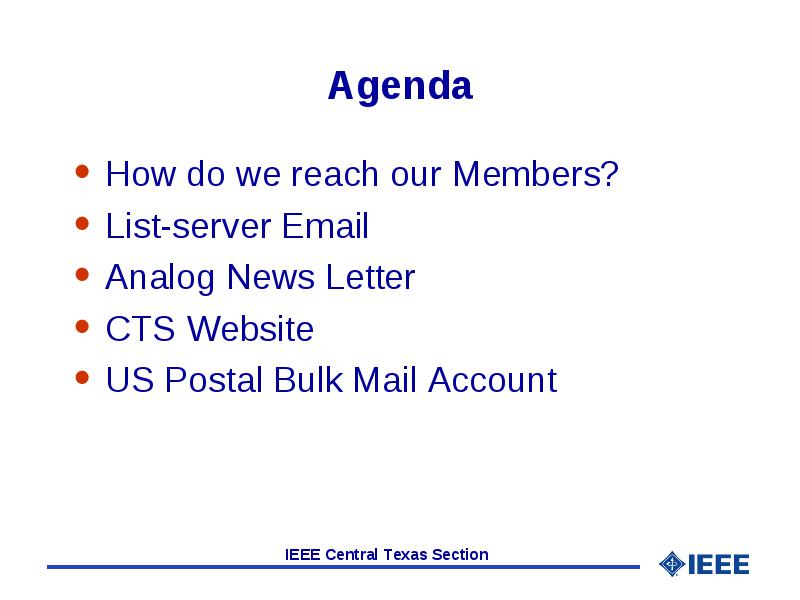 Agenda

- How do we reach our Members?
- List-server Email
- Analog News Letter
- CTS Website
- US Postal Bulk Mail Account

IEEE Central Texas Section

IEEE